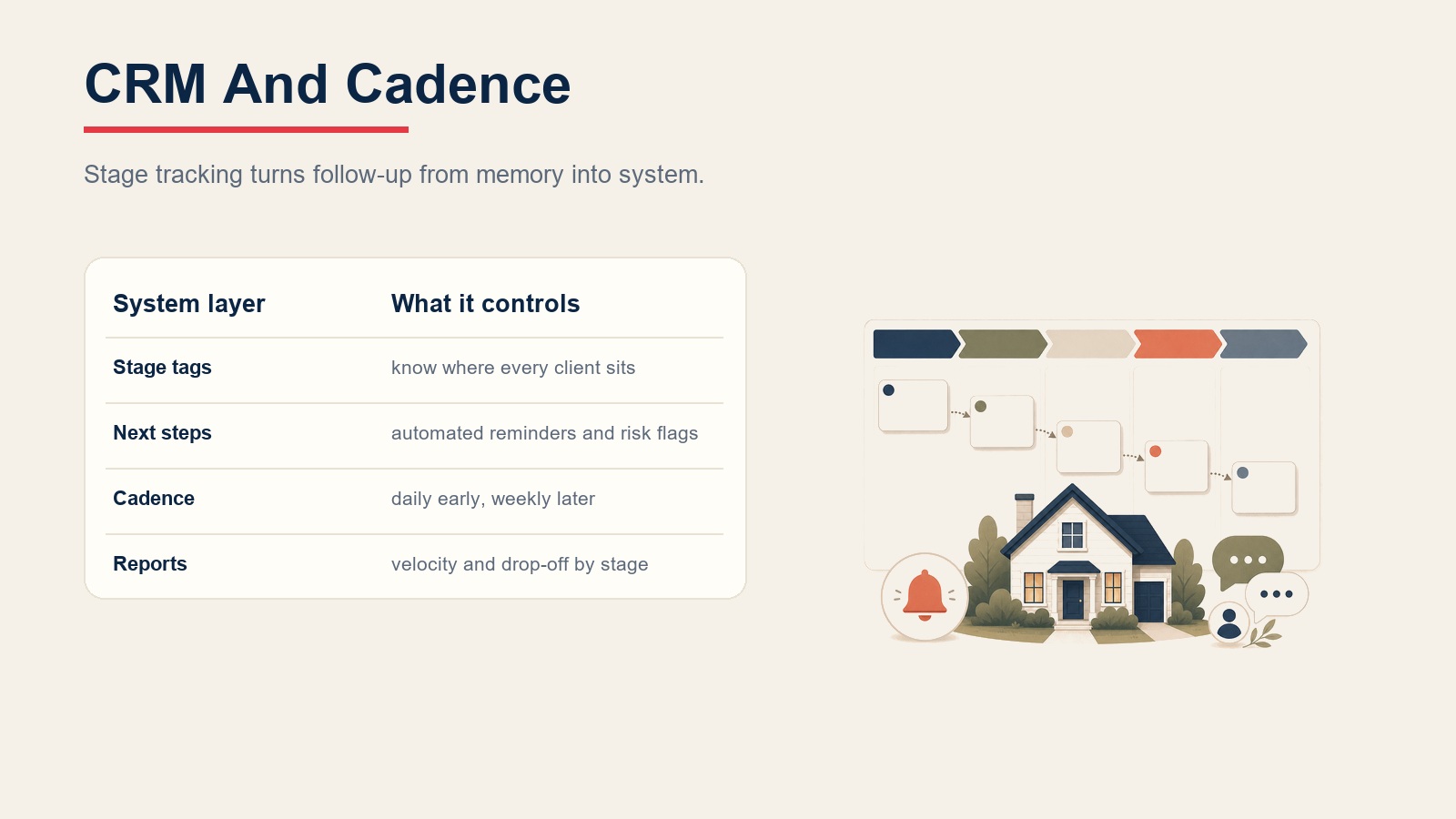 CRM And Cadence

Stage tracking turns follow-up from memory into system.

| System layer | What it controls |
|---|---|
| Stage tags | know where every client sits |
| Next steps | automated reminders and risk flags |
| Cadence | daily early, weekly later |
| Reports | velocity and drop-off by stage |